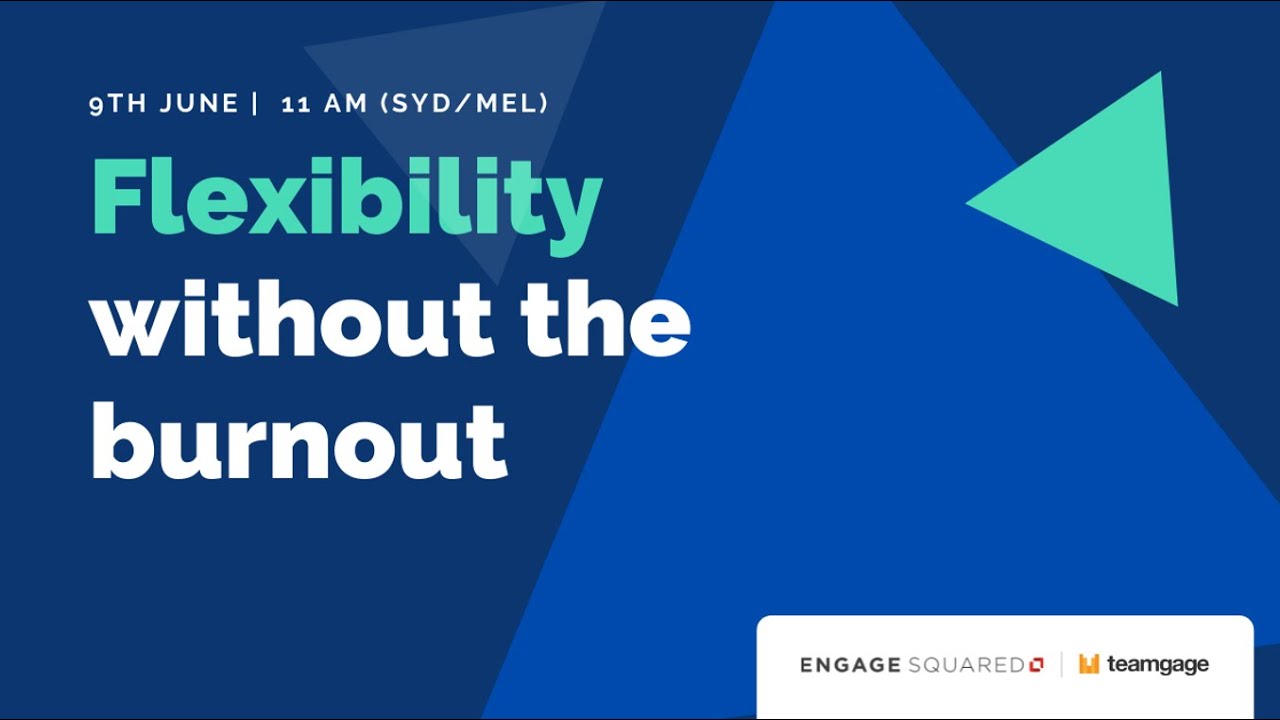 9TH JUNE | 11 AM (SYD/MEL)

Flexibility without the burnout

ENGAGE SQUARED | teamgage